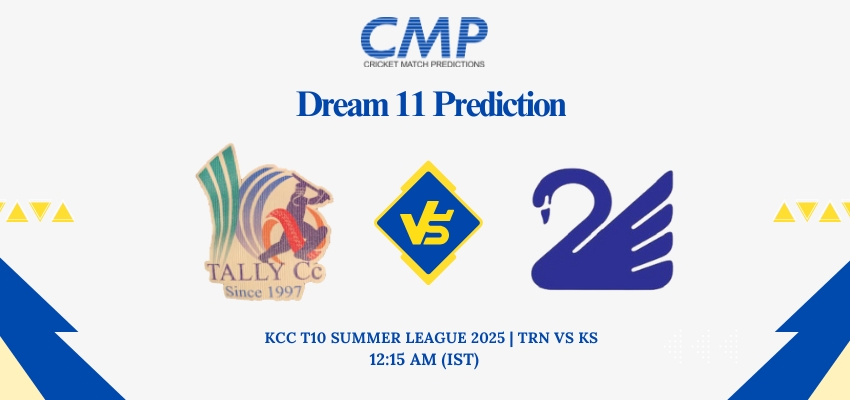 CMP
CRICKET MATCH PREDICTIONS

Dream 11 Prediction

TALLY Cc
Since 1997

VS

KCC T10 SUMMER LEAGUE 2025 | TRN VS KS
12:15 AM (IST)